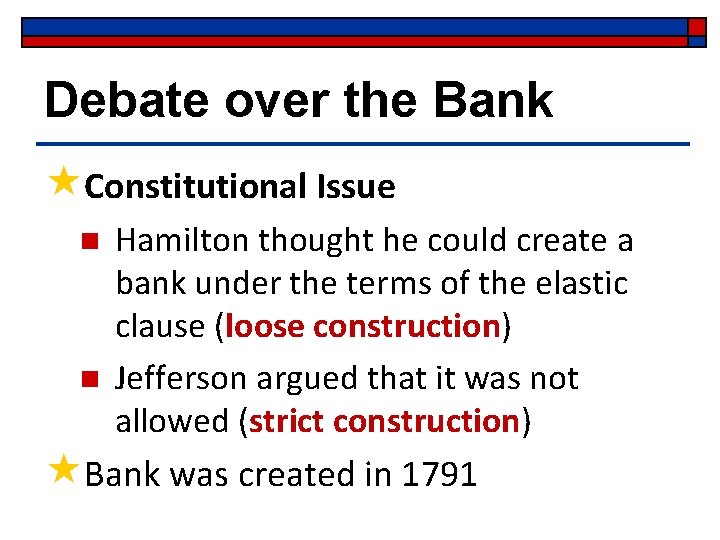 Debate over the Bank

Constitutional Issue

Hamilton thought he could create a bank under the terms of the elastic clause (loose construction)

Jefferson argued that it was not allowed (strict construction)

Bank was created in 1791